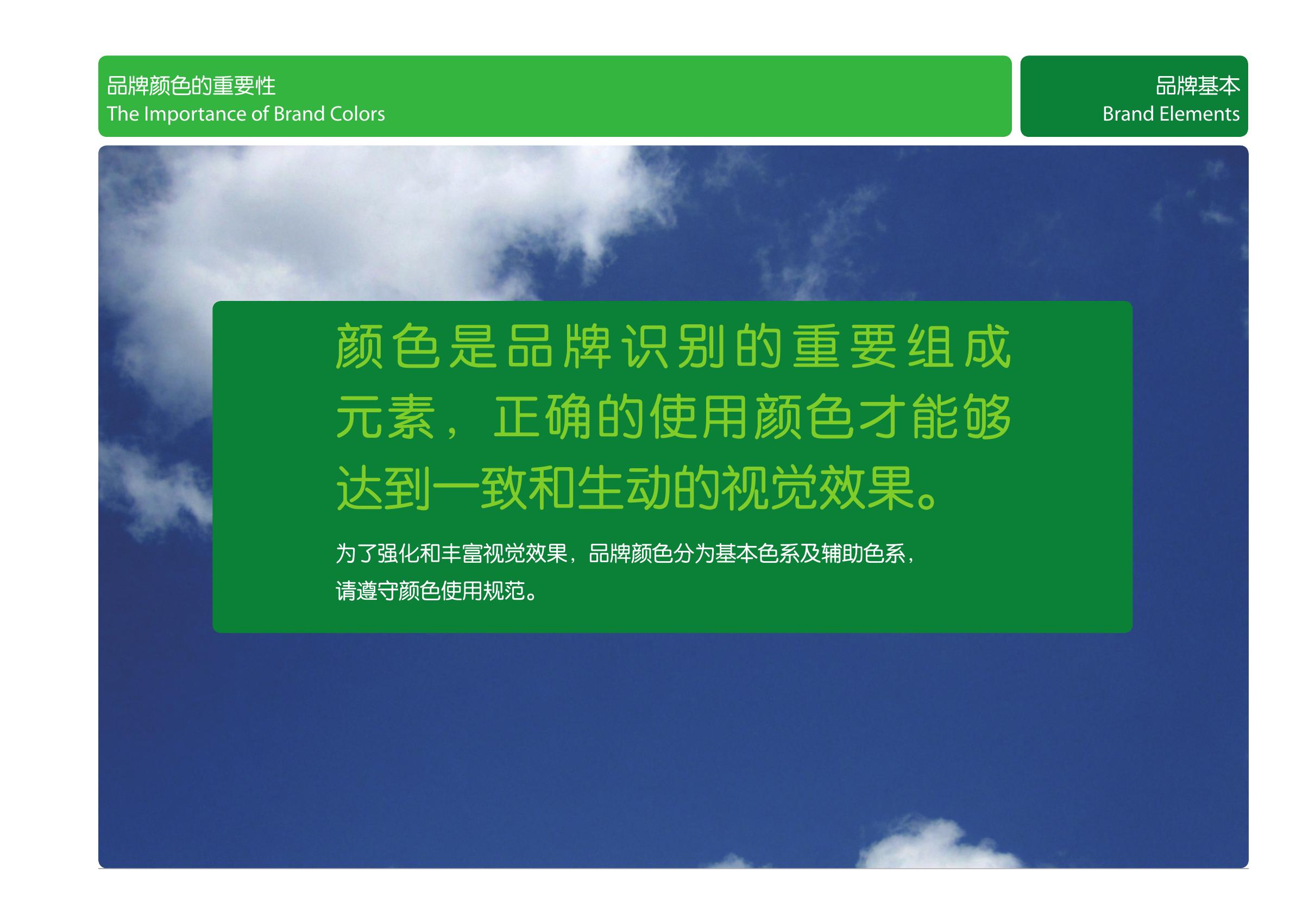 品牌颜色的重要性
The Importance of Brand Colors

品牌基本
Brand Elements

颜色是品牌识别的重要组成元素，正确的使用颜色才能够达到一致和生动的视觉效果。

为了强化和丰富视觉效果，品牌颜色分为基本色系及辅助色系，请遵守颜色使用规范。